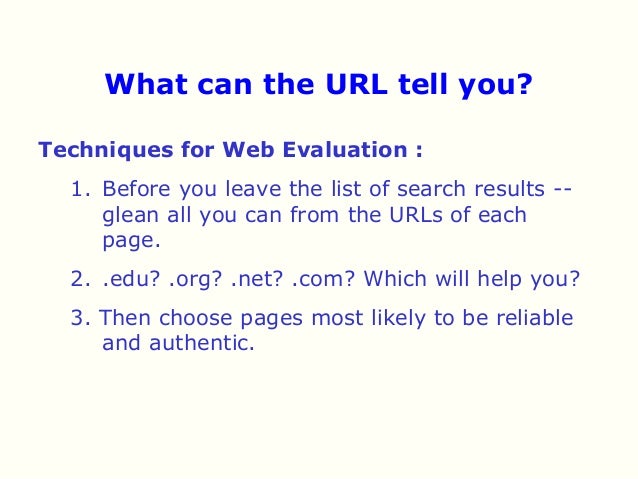 What can the URL tell you?

Techniques for Web Evaluation :

1. Before you leave the list of search results -- glean all you can from the URLs of each page.

2. .edu? .org? .net? .com? Which will help you?

3. Then choose pages most likely to be reliable and authentic.